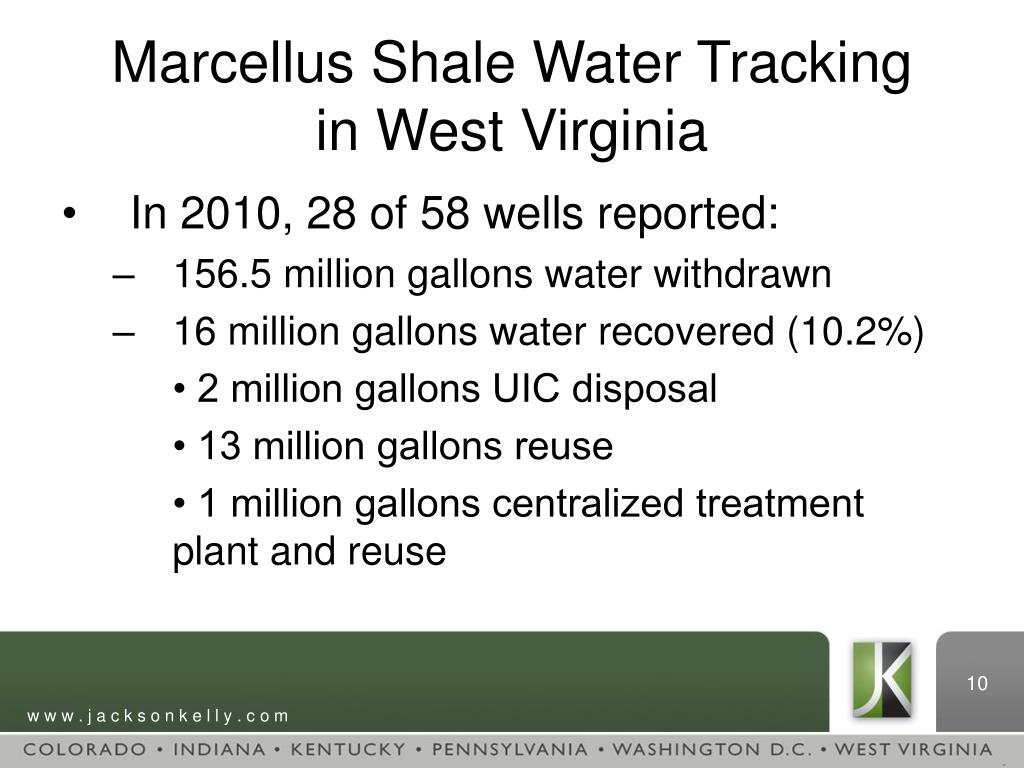 Marcellus Shale Water Tracking in West Virginia

• In 2010, 28 of 58 wells reported:

– 156.5 million gallons water withdrawn

– 16 million gallons water recovered (10.2%)

• 2 million gallons UIC disposal

• 13 million gallons reuse

• 1 million gallons centralized treatment plant and reuse

www.jacksonkelly.com

JK

10

COLORADO • INDIANA • KENTUCKY • PENNSYLVANIA • WASHINGTON D.C. • WEST VIRGINIA